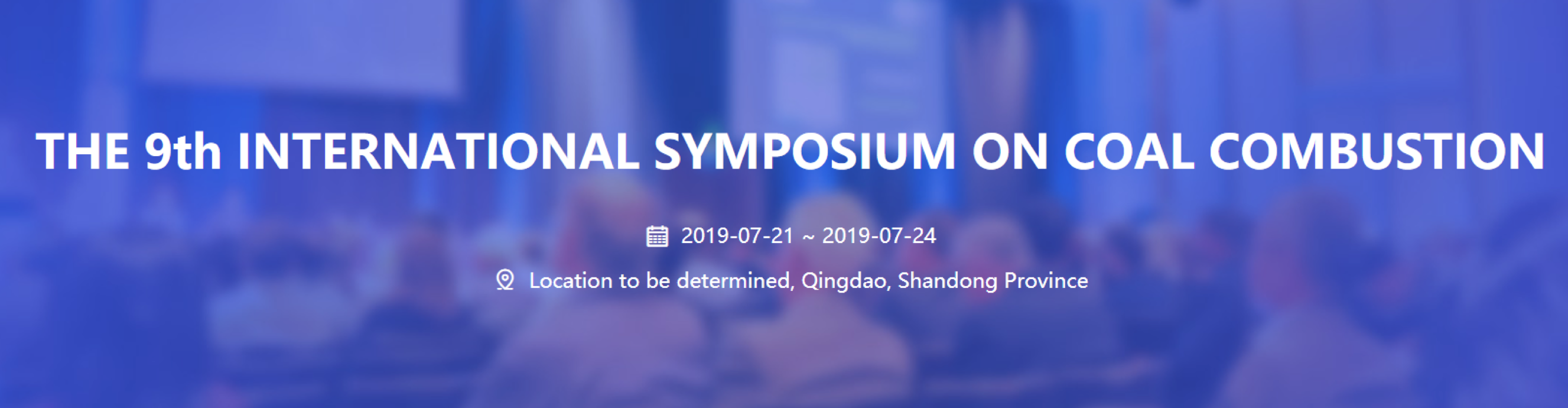 THE 9th INTERNATIONAL SYMPOSIUM ON COAL COMBUSTION

2019-07-21 ~ 2019-07-24

Location to be determined, Qingdao, Shandong Province